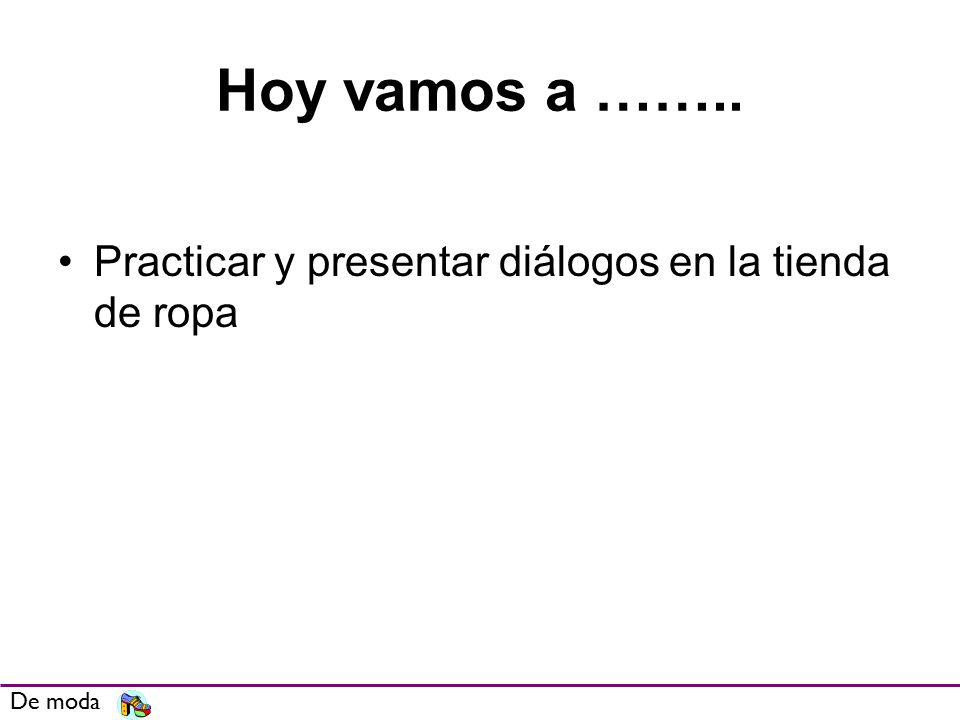 Hoy vamos a ……..

• Practicar y presentar diálogos en la tienda de ropa

De moda